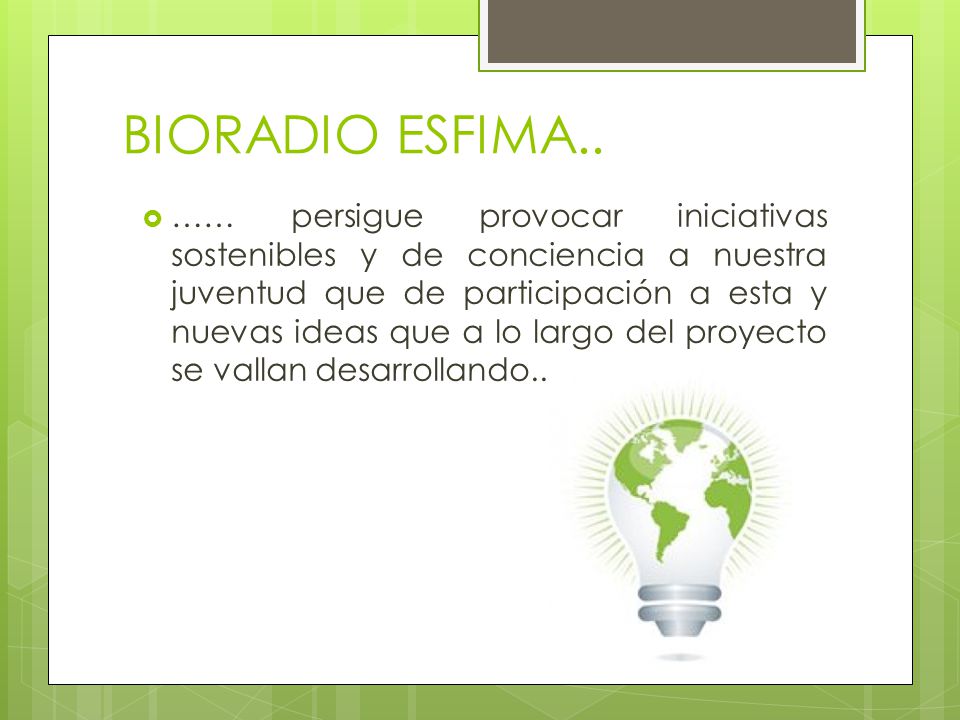 BIORADIO ESFIMA..

…… persigue provocar iniciativas sostenibles y de conciencia a nuestra juventud que de participación a esta y nuevas ideas que a lo largo del proyecto se vallan desarrollando..